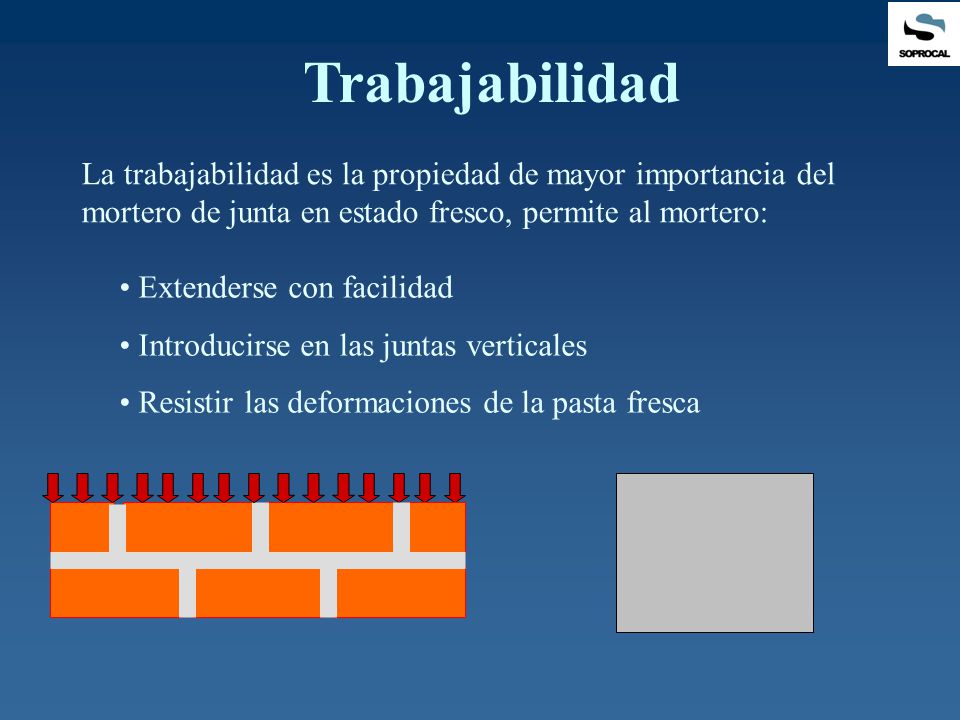 SOPROCAL

Trabajabilidad

La trabajabilidad es la propiedad de mayor importancia del mortero de junta en estado fresco, permite al mortero:

• Extenderse con facilidad

• Introducirse en las juntas verticales

• Resistir las deformaciones de la pasta fresca